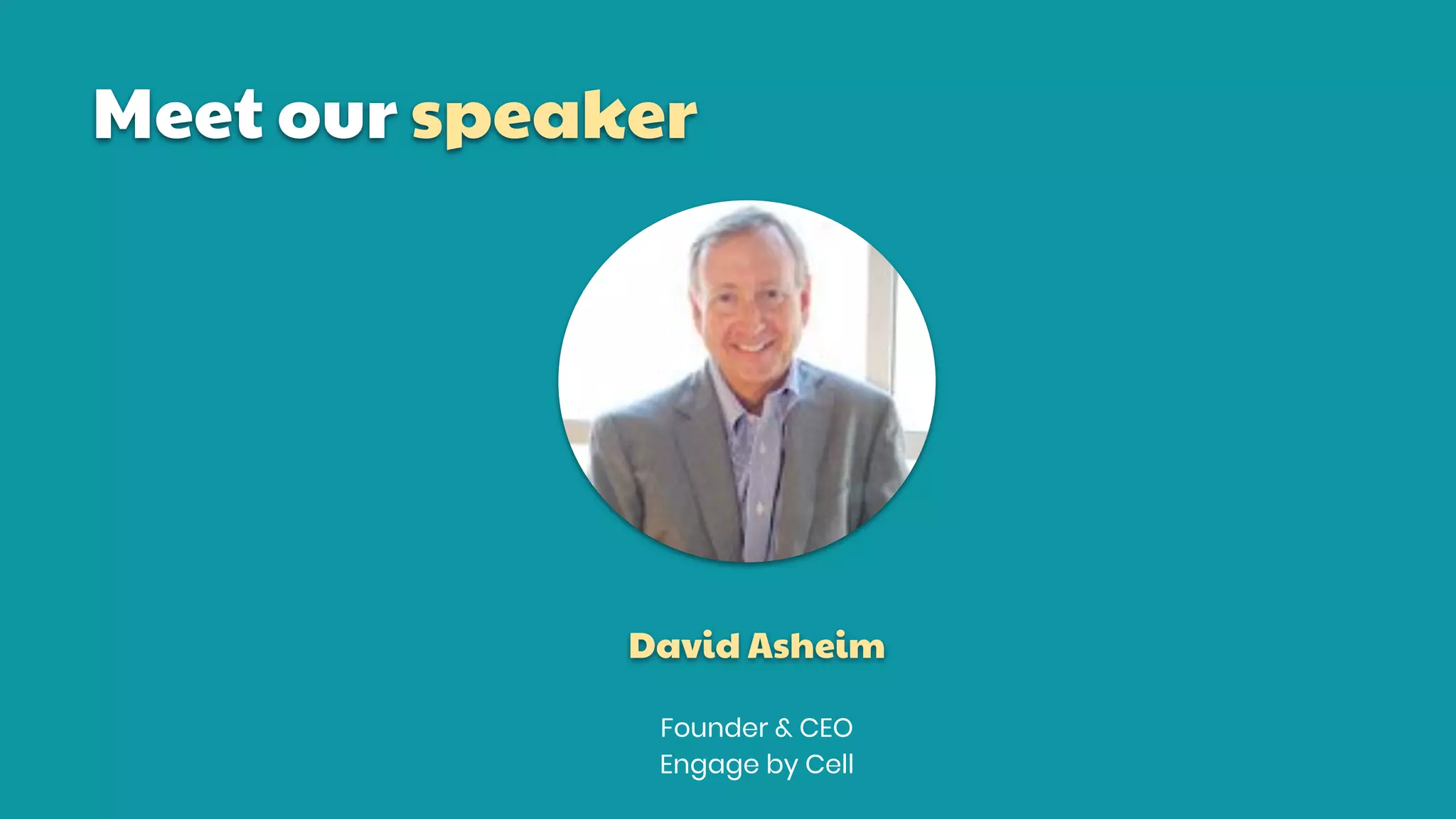 Meet our speaker

David Asheim

Founder & CEO
Engage by Cell